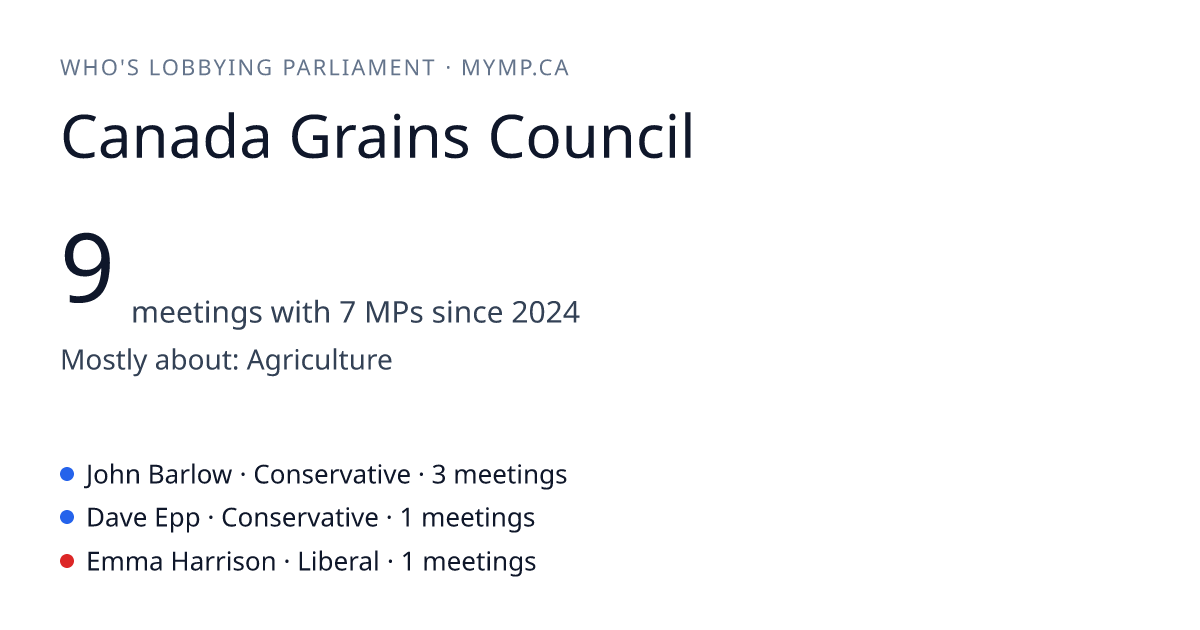 WHO'S LOBBYING PARLIAMENT · MYMP.CA

Canada Grains Council

9 meetings with 7 MPs since 2024

Mostly about: Agriculture

John Barlow · Conservative · 3 meetings
Dave Epp · Conservative · 1 meetings
Emma Harrison · Liberal · 1 meetings